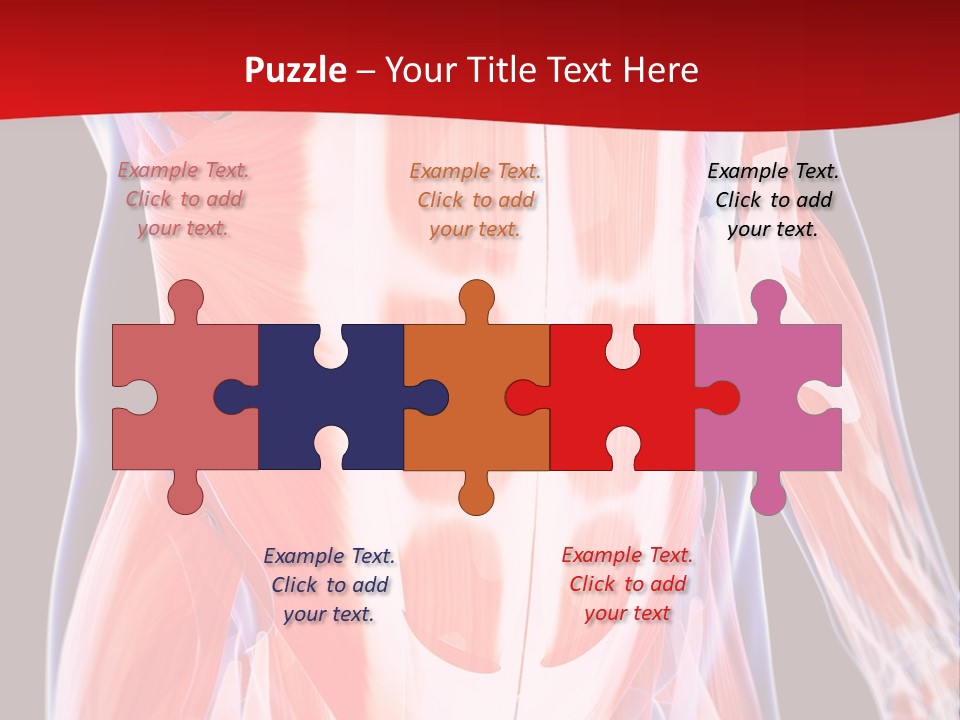 Puzzle – Your Title Text Here

Example Text. Click to add your text.

Example Text. Click to add your text.

Example Text. Click to add your text.

Example Text. Click to add your text.

Example Text. Click to add your text